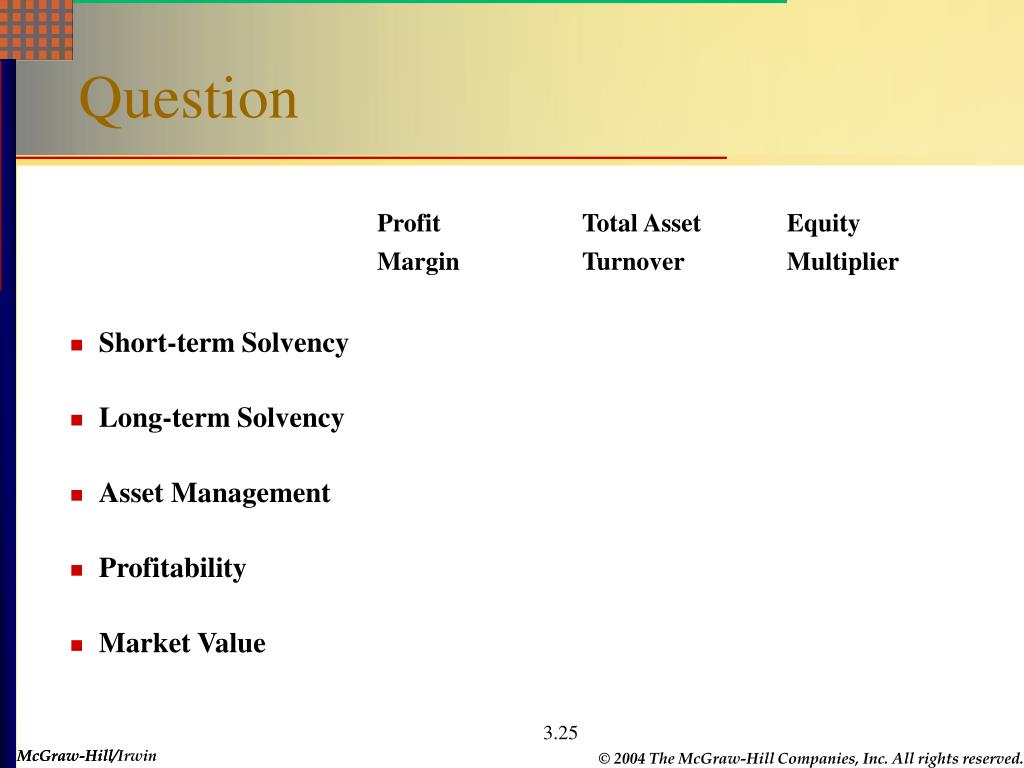 Question

| | Profit Margin | Total Asset Turnover | Equity Multiplier |
|---|---|---|---|
| Short-term Solvency | | | |
| Long-term Solvency | | | |
| Asset Management | | | |
| Profitability | | | |
| Market Value | | | |

3.25

McGraw-Hill/Irwin

© 2004 The McGraw-Hill Companies, Inc. All rights reserved.